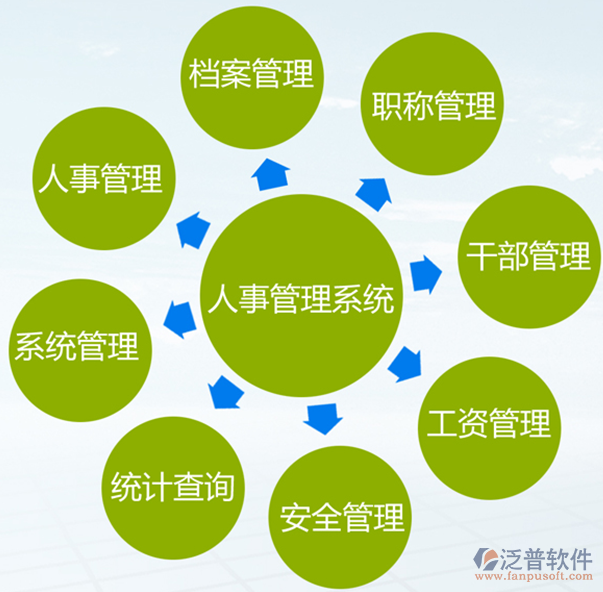 人事管理系统

档案管理

职称管理

干部管理

工资管理

安全管理

统计查询

系统管理

人事管理

泛普软件
www.fanpusoft.com